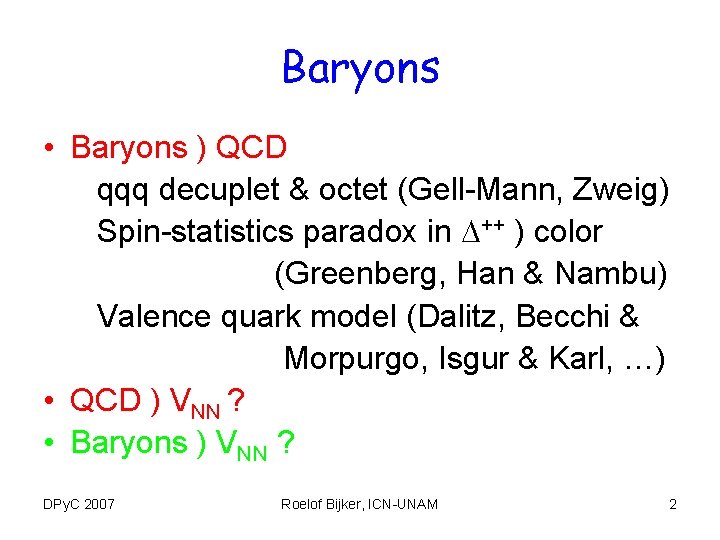 Baryons

• Baryons ) QCD

qqq decuplet & octet (Gell-Mann, Zweig)

Spin-statistics paradox in $\Delta^{++}$ ) color (Greenberg, Han & Nambu)

Valence quark model (Dalitz, Becchi & Morpurgo, Isgur & Karl, …)

• QCD ) $V_{NN}$ ?

• Baryons ) $V_{NN}$ ?

DPyC 2007

Roelof Bijker, ICN-UNAM

2